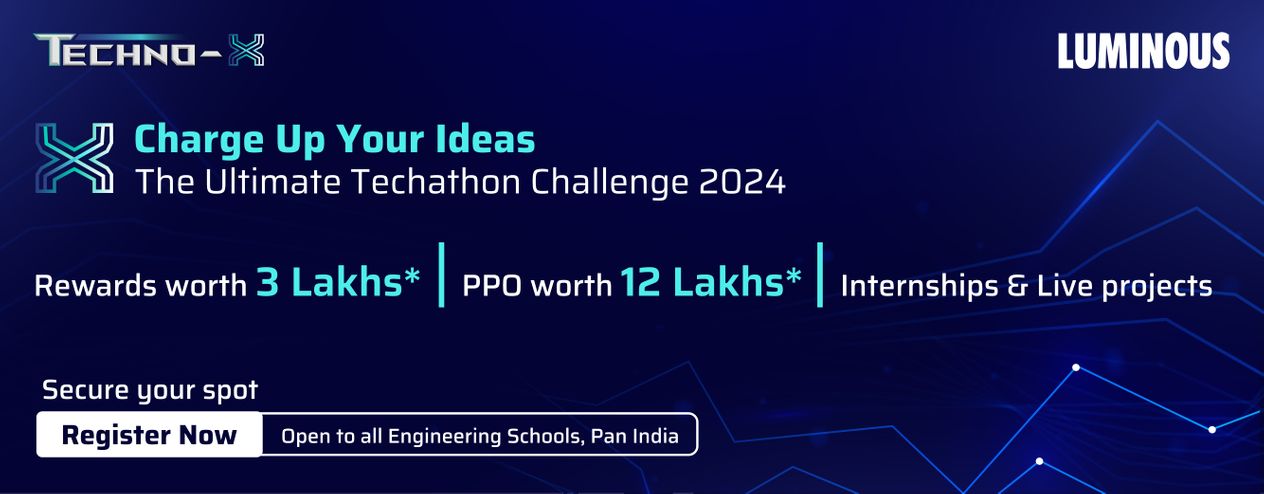 TECHNO-X

LUMINOUS

Charge Up Your Ideas
The Ultimate Techathon Challenge 2024

Rewards worth 3 Lakhs* | PPO worth 12 Lakhs* | Internships & Live projects

Secure your spot

Register Now

Open to all Engineering Schools, Pan India